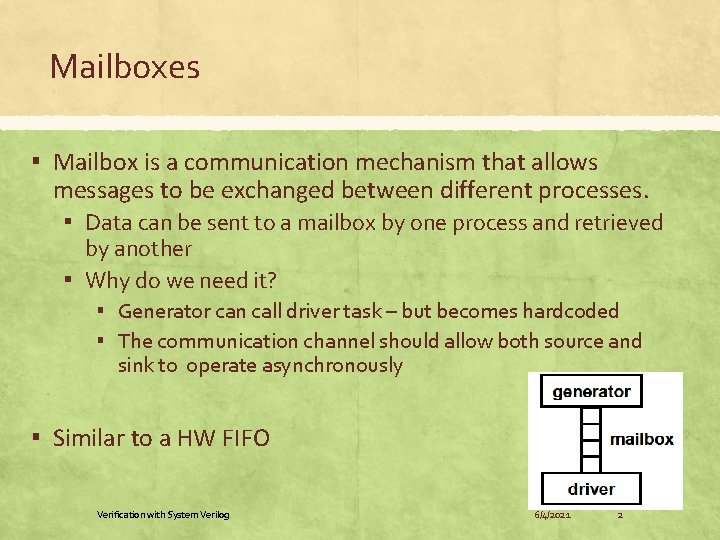 Mailboxes

▪ Mailbox is a communication mechanism that allows messages to be exchanged between different processes.

▪ Data can be sent to a mailbox by one process and retrieved by another

▪ Why do we need it?

▪ Generator can call driver task – but becomes hardcoded

▪ The communication channel should allow both source and sink to operate asynchronously

▪ Similar to a HW FIFO

generator

mailbox

driver

Verification with System Verilog

6/4/2021

2